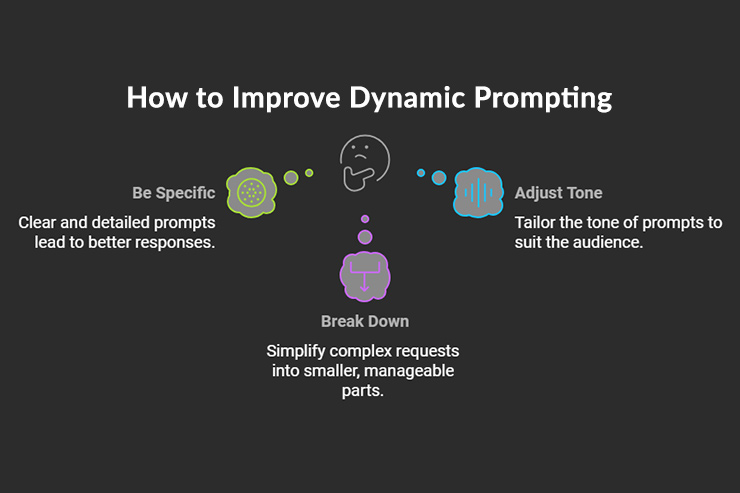 How to Improve Dynamic Prompting

Be Specific

Clear and detailed prompts lead to better responses.

Adjust Tone

Tailor the tone of prompts to suit the audience.

Break Down

Simplify complex requests into smaller, manageable parts.